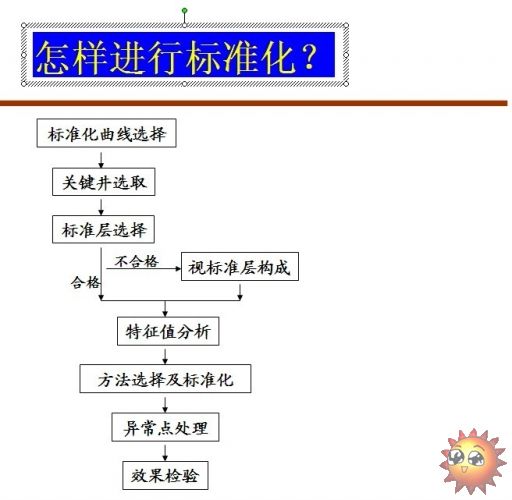 怎样进行标准化？

标准化曲线选择

关键井选取

标准层选择

不合格

视标准层构成

合格

特征值分析

方法选择及标准化

异常点处理

效果检验